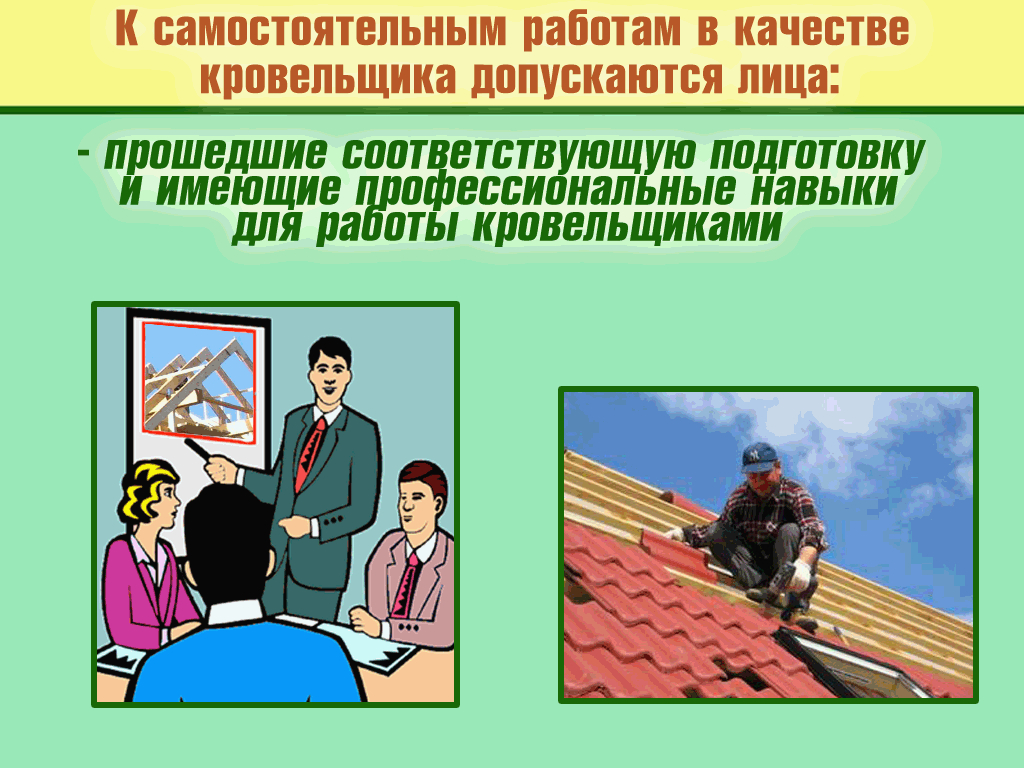 К самостоятельным работам в качестве кровельщика допускаются лица:

- прошедшие соответствующую подготовку и имеющие профессиональные навыки для работы кровельщиками